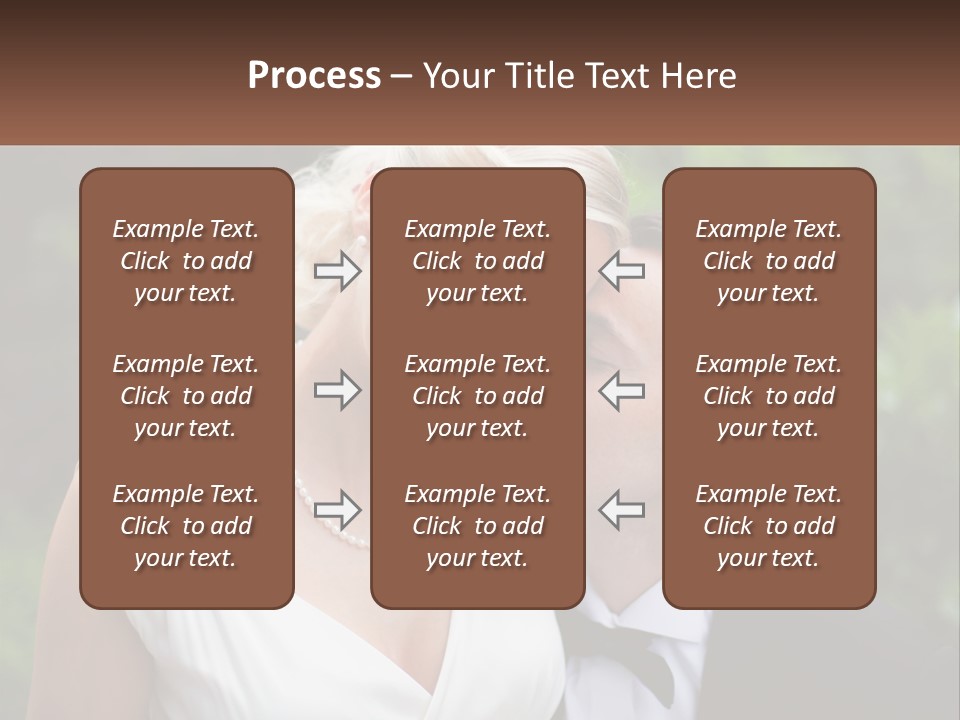 Process – Your Title Text Here

Example Text. Click to add your text.

Example Text. Click to add your text.

Example Text. Click to add your text.

Example Text. Click to add your text.

Example Text. Click to add your text.

Example Text. Click to add your text.

Example Text. Click to add your text.

Example Text. Click to add your text.

Example Text. Click to add your text.